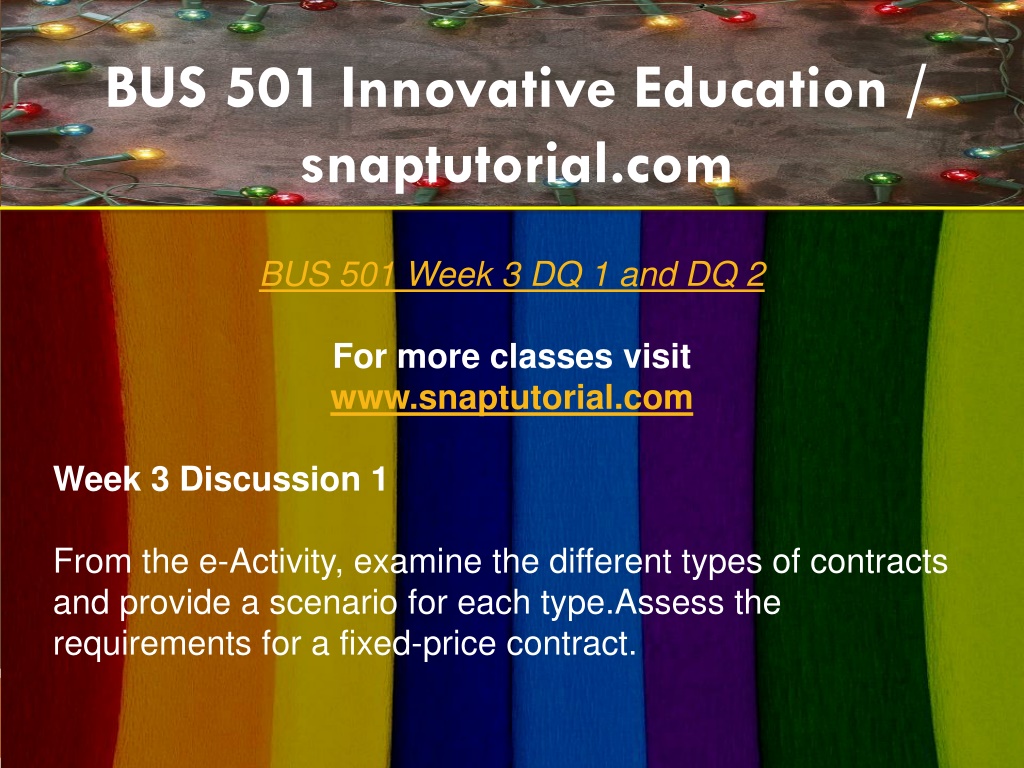 BUS 501 Innovative Education / snaptutorial.com

BUS 501 Week 3 DQ 1 and DQ 2

For more classes visit
www.snaptutorial.com

Week 3 Discussion 1

From the e-Activity, examine the different types of contracts and provide a scenario for each type.Assess the requirements for a fixed-price contract.